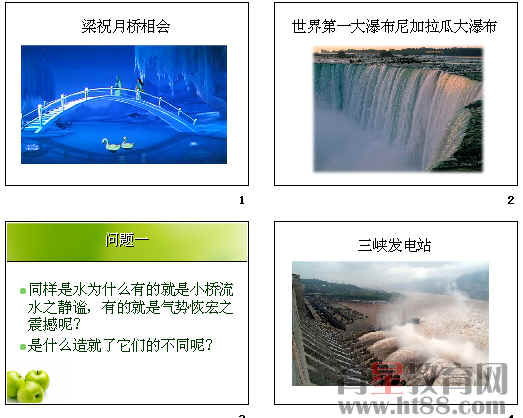 梁祝月桥相会

1

世界第一大瀑布尼加拉瓜大瀑布

2

问题一

同样是水为什么有的就是小桥流水之静谧，有的就是气势恢宏之震撼呢？

是什么造就了它们的不同呢？

3

三峡发电站

青星教育网
www.ht88.com

4